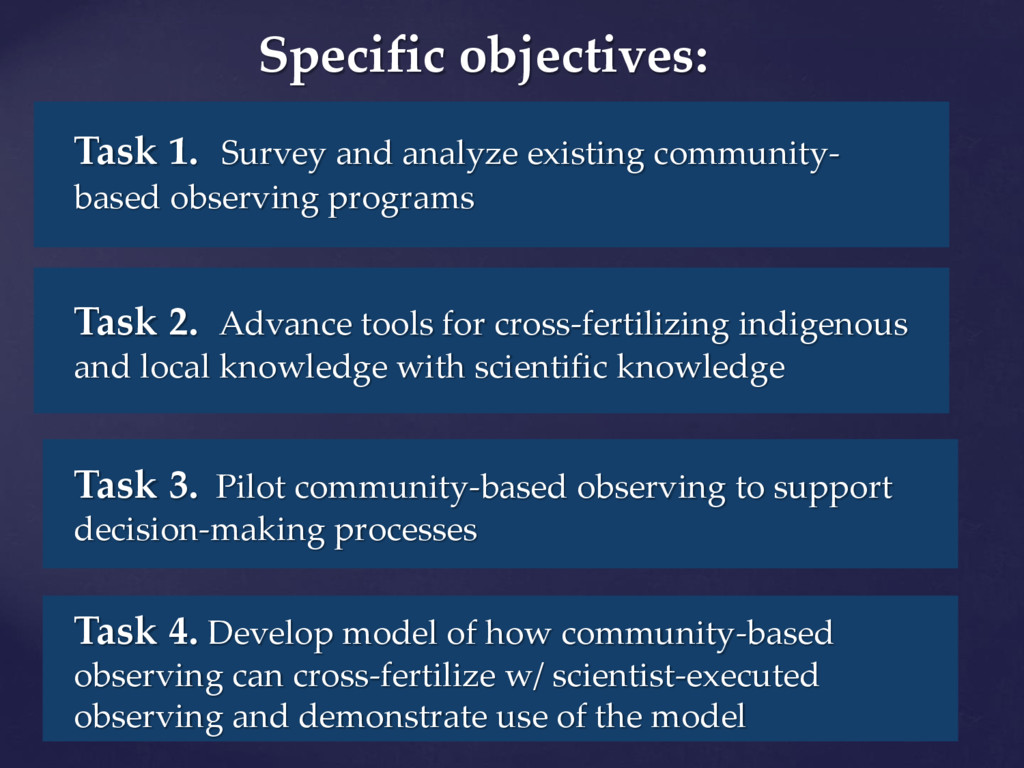 Specific objectives:

Task 1. Survey and analyze existing community-based observing programs

Task 2. Advance tools for cross-fertilizing indigenous and local knowledge with scientific knowledge

Task 3. Pilot community-based observing to support decision-making processes

Task 4. Develop model of how community-based observing can cross-fertilize w/ scientist-executed observing and demonstrate use of the model